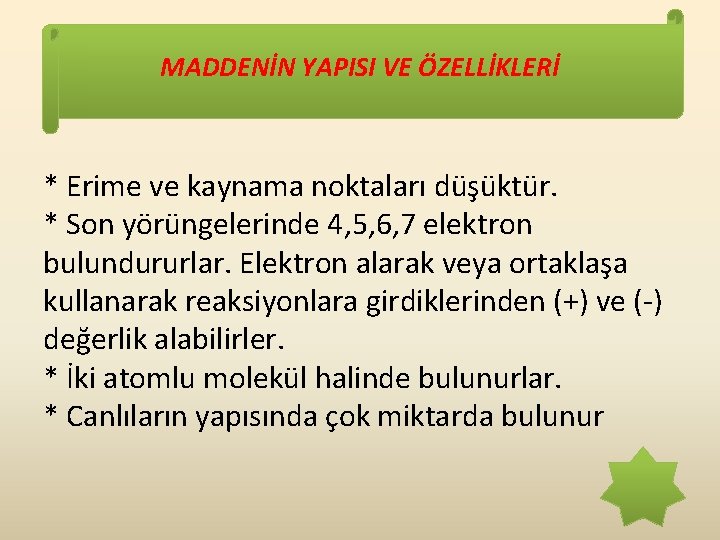 MADDENİN YAPISI VE ÖZELLİKLERİ

* Erime ve kaynama noktaları düşüktür.
* Son yörüngelerinde 4,5,6,7 elektron bulundururlar. Elektron alarak veya ortaklaşa kullanarak reaksiyonlara girdiklerinden (+) ve (-) değerlik alabilirler.
* İki atomlu molekül halinde bulunurlar.
* Canlıların yapısında çok miktarda bulunur